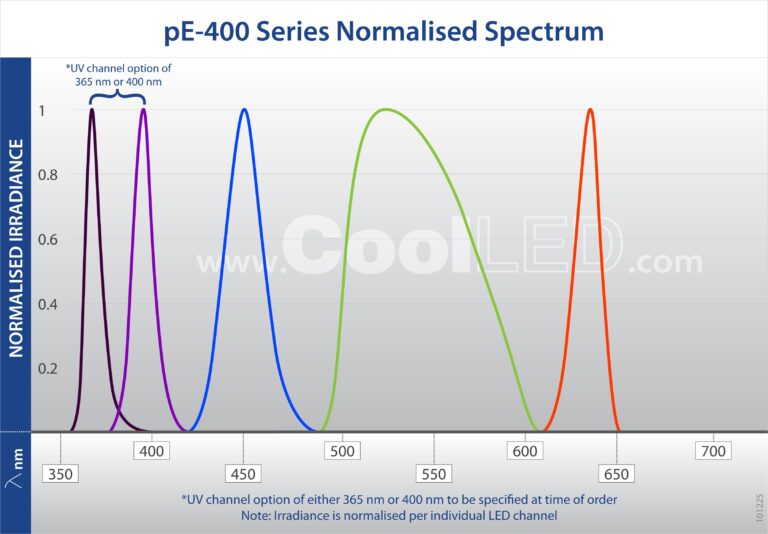 pE-400 Series Normalised Spectrum

*UV channel option of 365 nm or 400 nm

NORMALISED IRRADIANCE

1
0.8
0.6
0.4
0.2

www.CoolLED.com

λ nm

350
400
450
500
550
600
650
700

*UV channel option of either 365 nm or 400 nm to be specified at time of order
Note: Irradiance is normalised per individual LED channel

101225